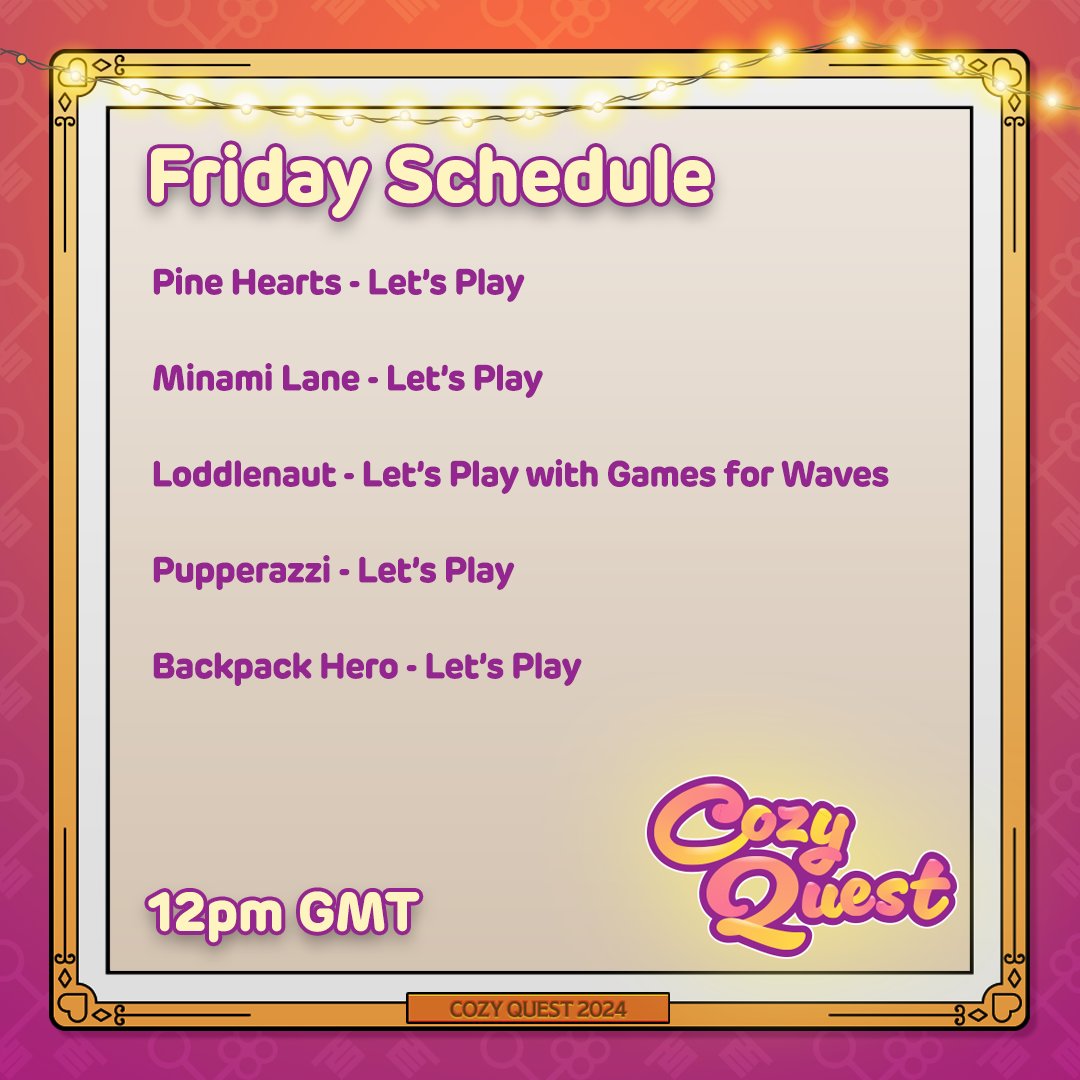 Friday Schedule

Pine Hearts - Let's Play

Minami Lane - Let's Play

Loddlenaut - Let's Play with Games for Waves

Pupperazzi - Let's Play

Backpack Hero - Let's Play

12pm GMT

Cozy Quest

COZY QUEST 2024